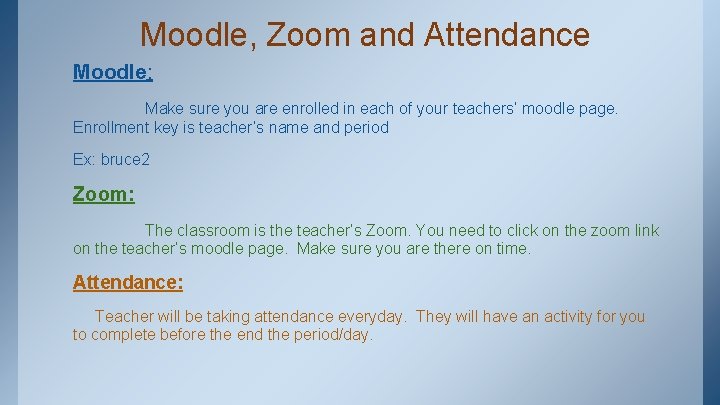 Moodle, Zoom and Attendance

Moodle:

Make sure you are enrolled in each of your teachers' moodle page. Enrollment key is teacher's name and period

Ex: bruce2

Zoom:

The classroom is the teacher's Zoom. You need to click on the zoom link on the teacher's moodle page. Make sure you are there on time.

Attendance:

Teacher will be taking attendance everyday. They will have an activity for you to complete before the end the period/day.